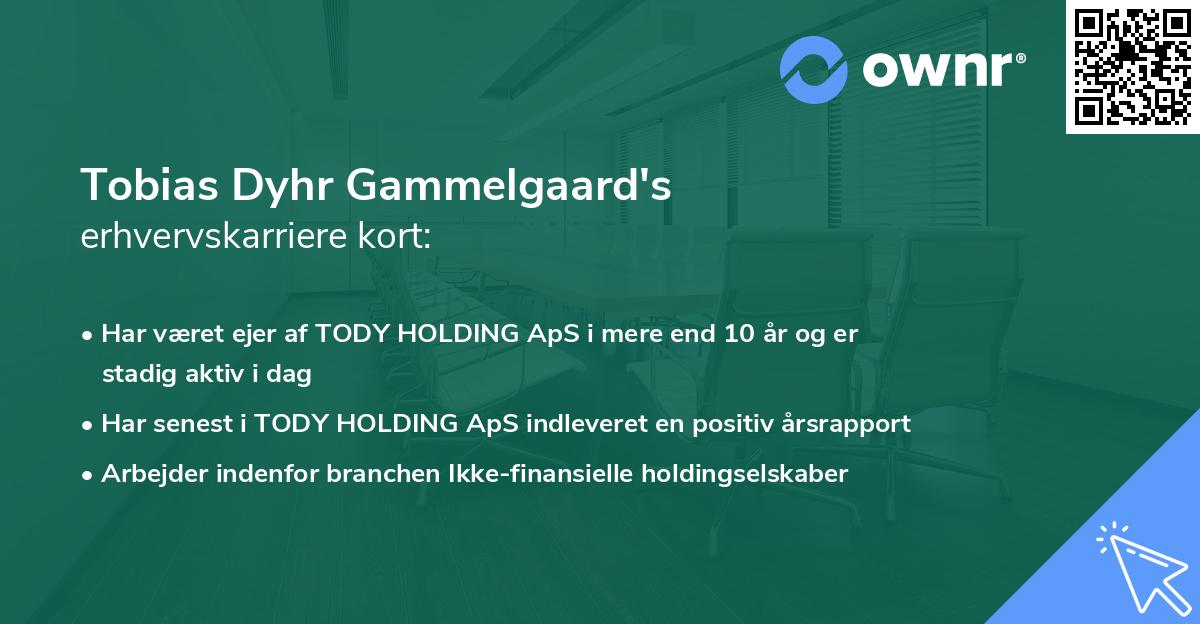 ownr®

Tobias Dyhr Gammelgaard's
erhvervskarriere kort:

• Har været ejer af TODY HOLDING ApS i mere end 10 år og er stadig aktiv i dag
• Har senest i TODY HOLDING ApS indleveret en positiv årsrapport
• Arbejder indenfor branchen Ikke-finansielle holdingselskaber